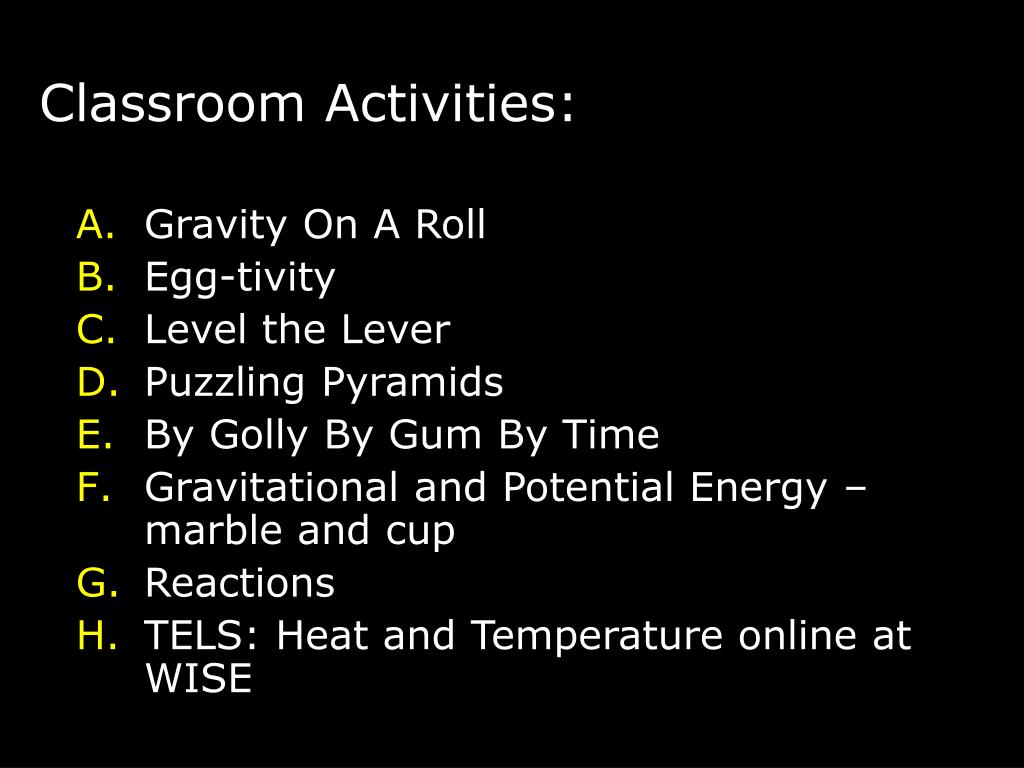 Classroom Activities:

A. Gravity On A Roll
B. Egg-tivity
C. Level the Lever
D. Puzzling Pyramids
E. By Golly By Gum By Time
F. Gravitational and Potential Energy – marble and cup
G. Reactions
H. TELS: Heat and Temperature online at WISE